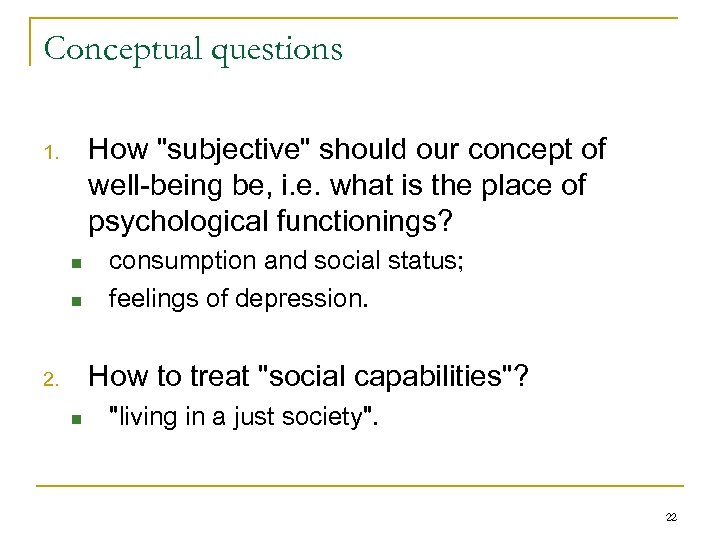 Conceptual questions

1. How "subjective" should our concept of well-being be, i.e. what is the place of psychological functionings?

- consumption and social status;
- feelings of depression.

2. How to treat "social capabilities"?

- "living in a just society".

22